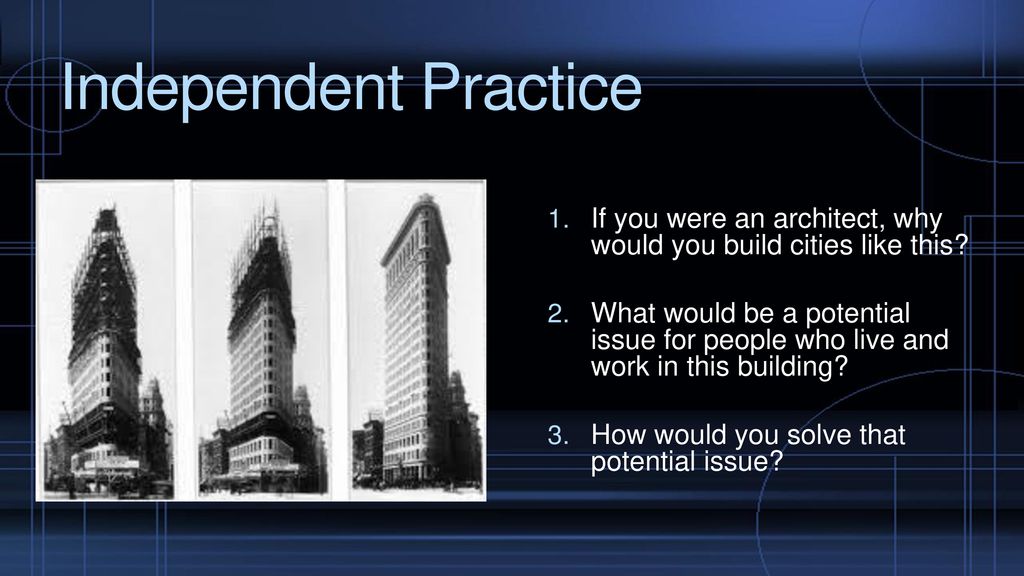 Independent Practice

1. If you were an architect, why would you build cities like this?

2. What would be a potential issue for people who live and work in this building?

3. How would you solve that potential issue?